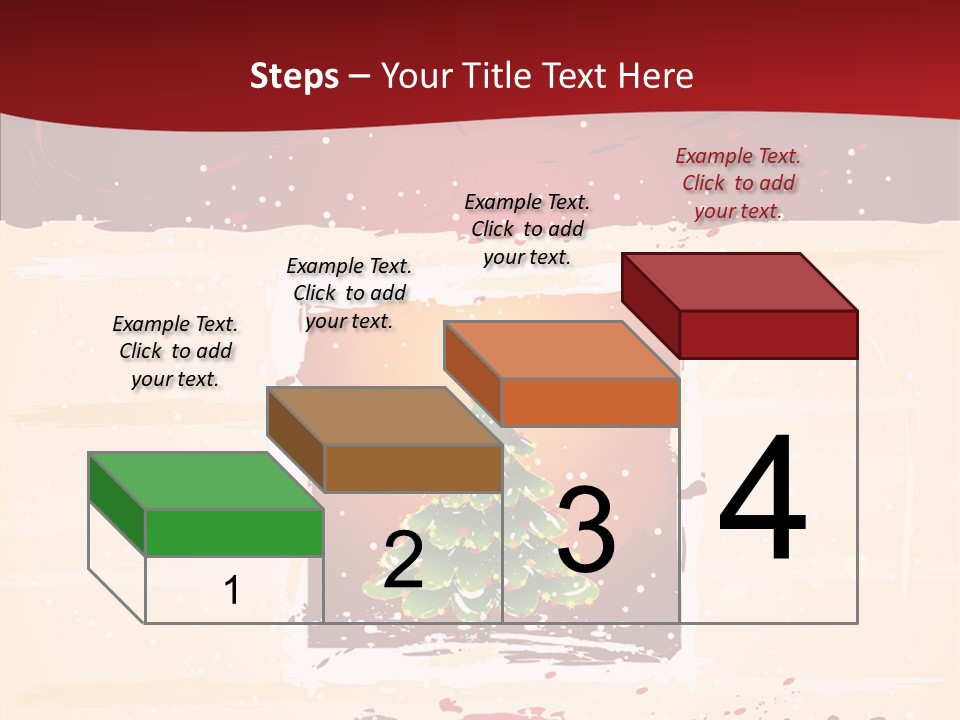 Steps – Your Title Text Here

Example Text. Click to add your text.

Example Text. Click to add your text.

Example Text. Click to add your text.

Example Text. Click to add your text.

1

2

3

4